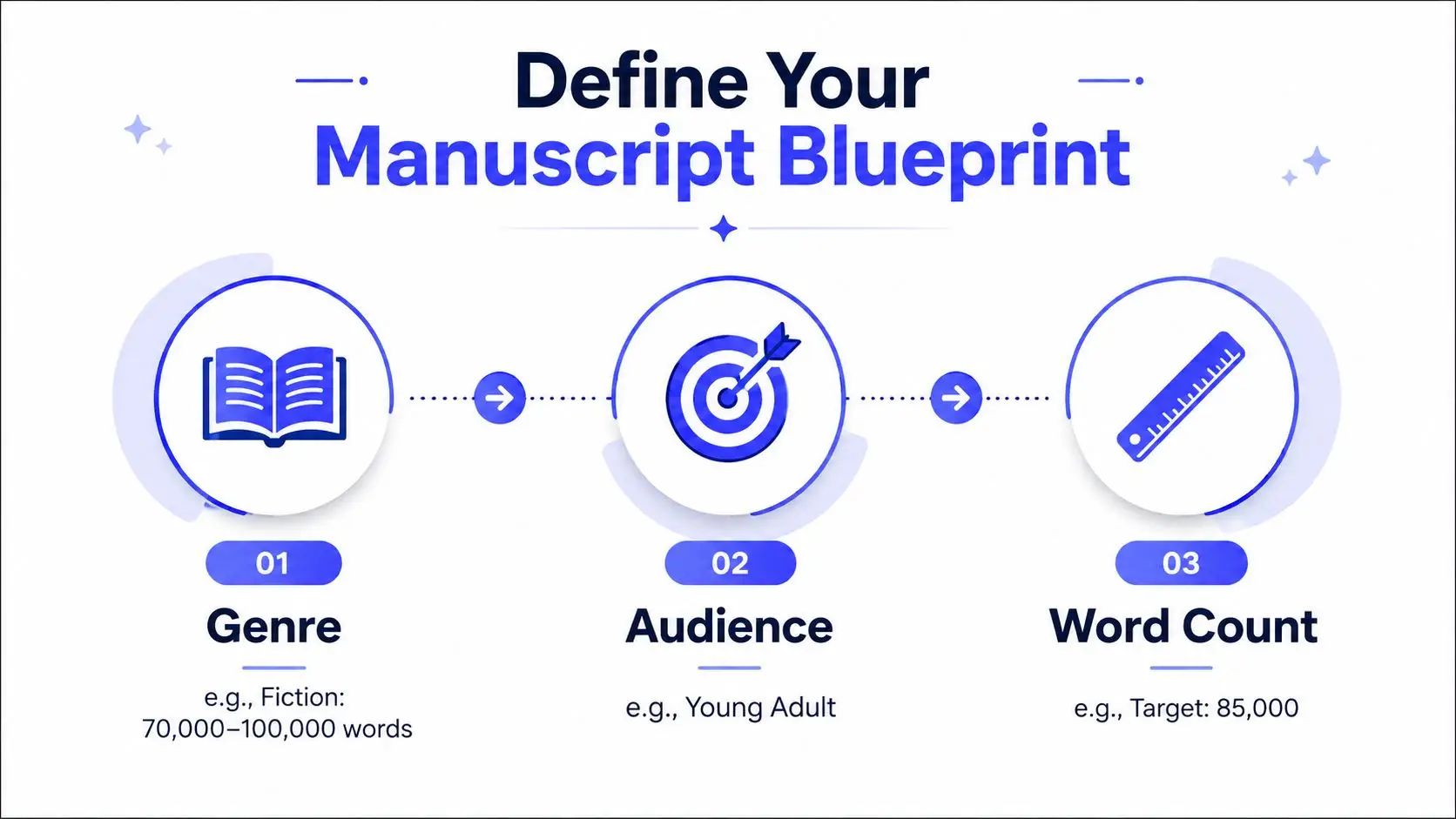 Define Your
Manuscript Blueprint

01
Genre
e.g., Fiction: 70,000–100,000 words

02
Audience
e.g., Young Adult

03
Word Count
e.g., Target: 85,000